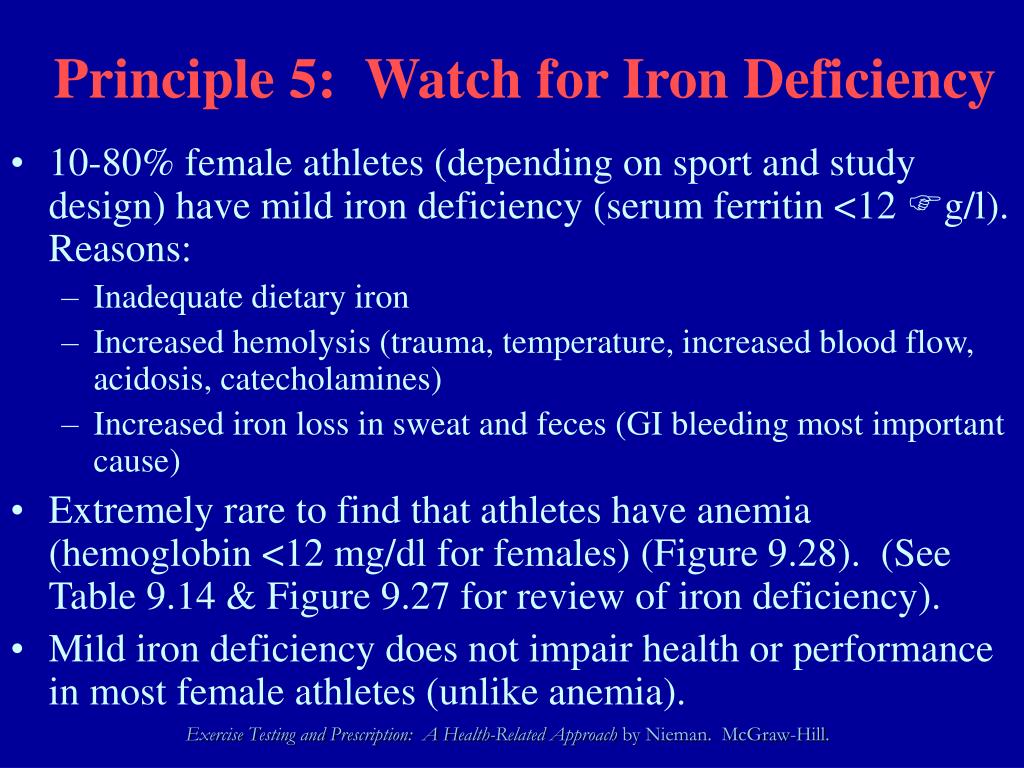 Principle 5: Watch for Iron Deficiency

• 10-80% female athletes (depending on sport and study design) have mild iron deficiency (serum ferritin <12 ☞g/l). Reasons:
– Inadequate dietary iron
– Increased hemolysis (trauma, temperature, increased blood flow, acidosis, catecholamines)
– Increased iron loss in sweat and feces (GI bleeding most important cause)

• Extremely rare to find that athletes have anemia (hemoglobin <12 mg/dl for females) (Figure 9.28). (See Table 9.14 & Figure 9.27 for review of iron deficiency).

• Mild iron deficiency does not impair health or performance in most female athletes (unlike anemia).

Exercise Testing and Prescription: A Health-Related Approach by Nieman. McGraw-Hill.